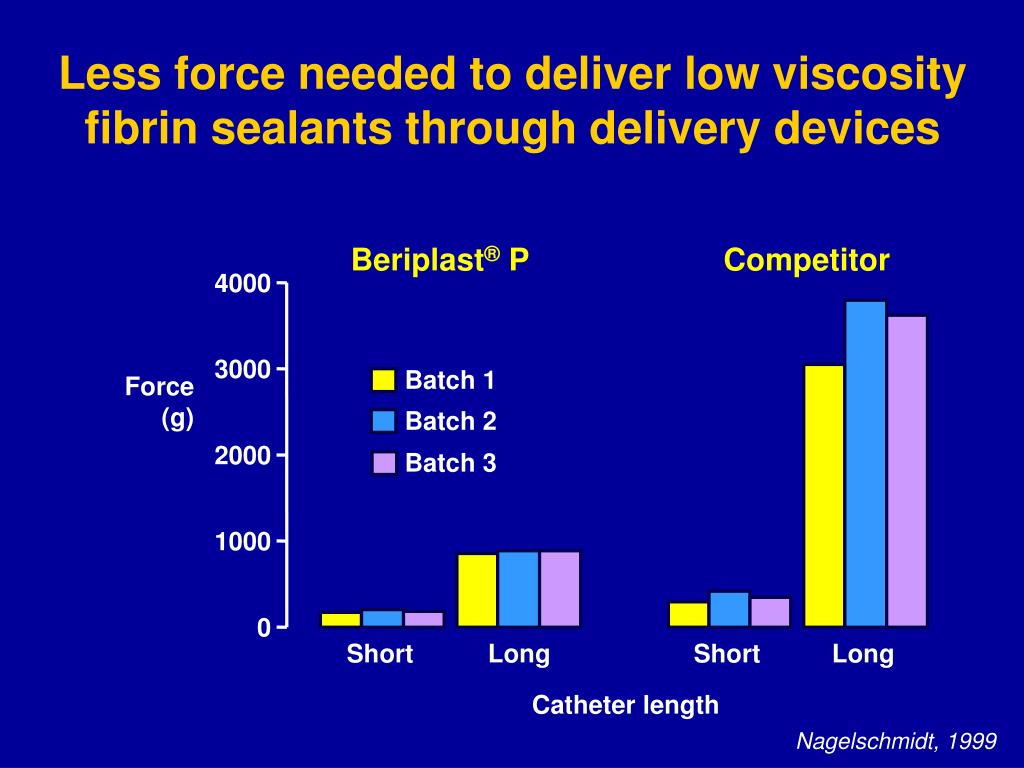 Less force needed to deliver low viscosity fibrin sealants through delivery devices

Beriplast® P

Competitor

Force (g)

4000
3000
2000
1000
0

Batch 1
Batch 2
Batch 3

Short
Long
Short
Long

Catheter length

Nagelschmidt, 1999